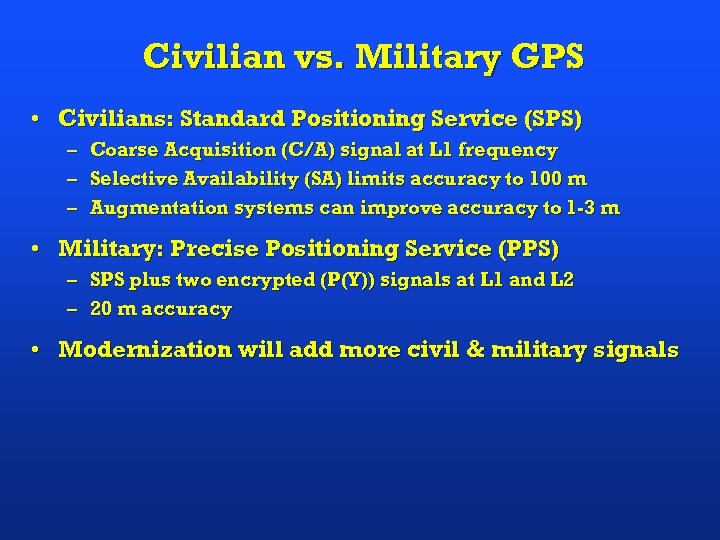 Civilian vs. Military GPS

• Civilians: Standard Positioning Service (SPS)
– Coarse Acquisition (C/A) signal at L1 frequency
– Selective Availability (SA) limits accuracy to 100 m
– Augmentation systems can improve accuracy to 1-3 m

• Military: Precise Positioning Service (PPS)
– SPS plus two encrypted (P(Y)) signals at L1 and L2
– 20 m accuracy

• Modernization will add more civil & military signals